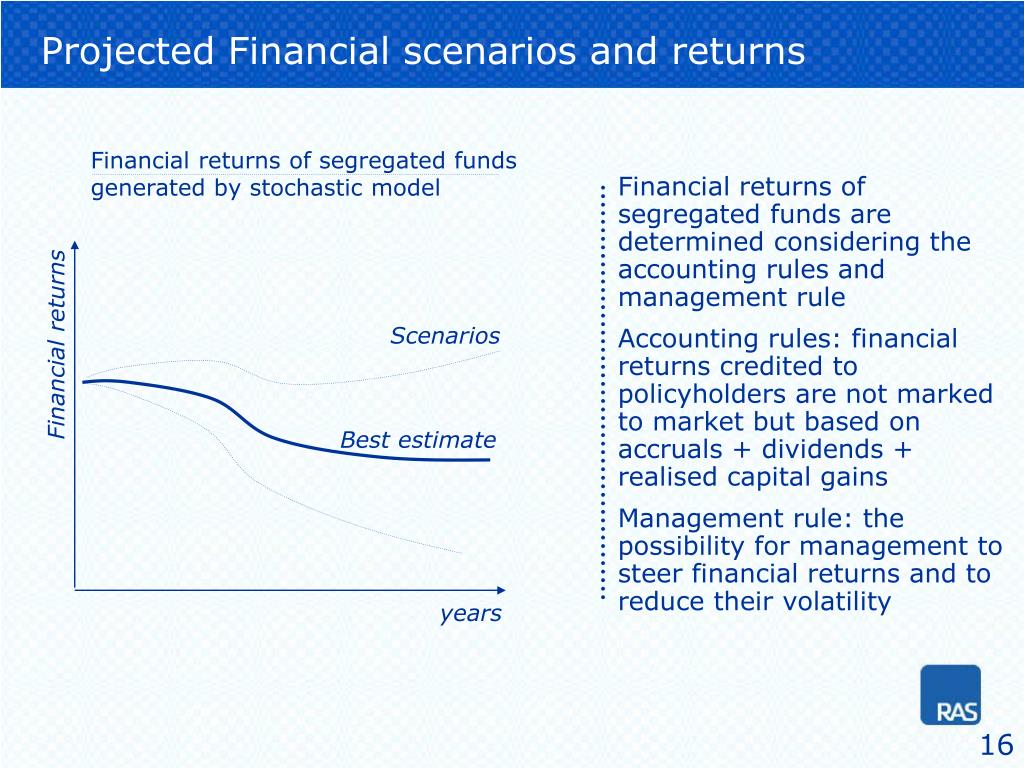 Projected Financial scenarios and returns

Financial returns of segregated funds generated by stochastic model

Financial returns

Scenarios

Best estimate

years

Financial returns of segregated funds are determined considering the accounting rules and management rule

Accounting rules: financial returns credited to policyholders are not marked to market but based on accruals + dividends + realised capital gains

Management rule: the possibility for management to steer financial returns and to reduce their volatility

RAS

16